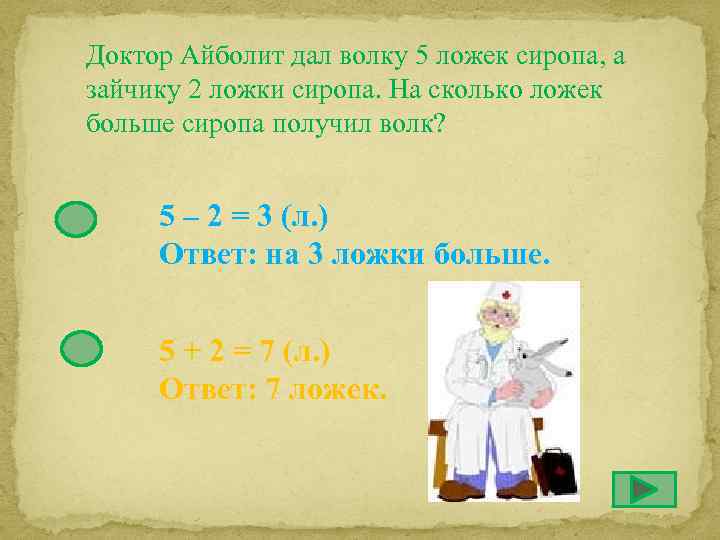 Доктор Айболит дал волку 5 ложек сиропа, а зайчику 2 ложки сиропа. На сколько ложек больше сиропа получил волк?

5 – 2 = 3 (л.)
Ответ: на 3 ложки больше.

5 + 2 = 7 (л.)
Ответ: 7 ложек.